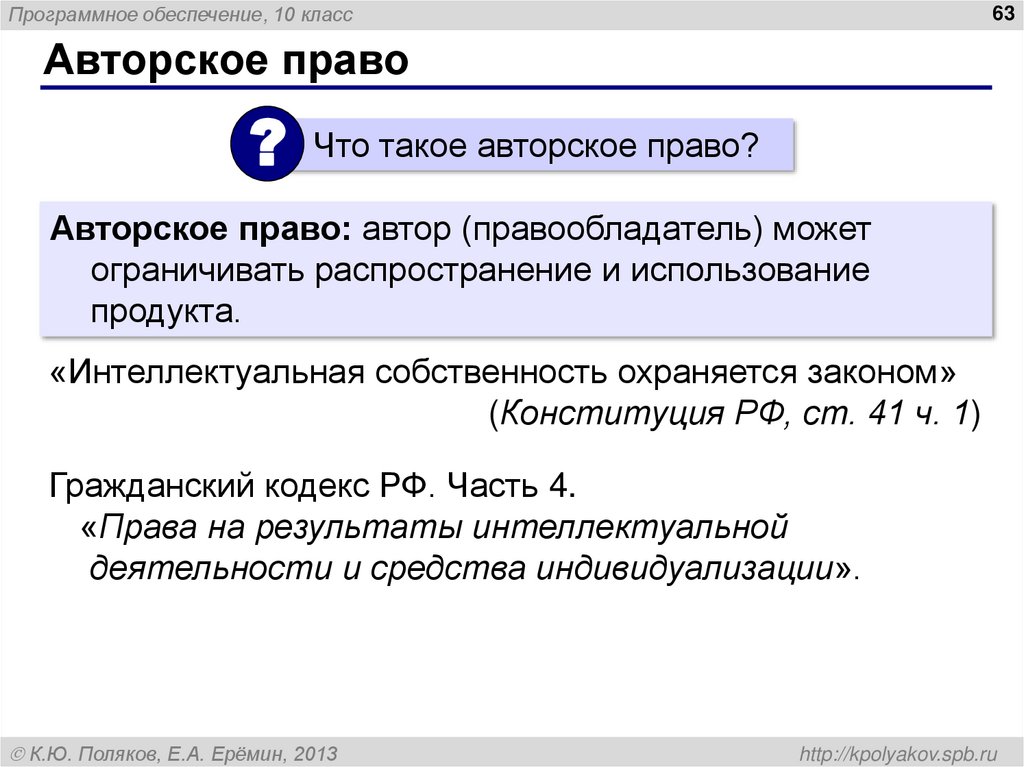 Программное обеспечение, 10 класс

63

Авторское право

?

Что такое авторское право?

Авторское право: автор (правообладатель) может ограничивать распространение и использование продукта.

«Интеллектуальная собственность охраняется законом»
(Конституция РФ, ст. 41 ч. 1)

Гражданский кодекс РФ. Часть 4.
«Права на результаты интеллектуальной деятельности и средства индивидуализации».

© К.Ю. Поляков, Е.А. Ерёмин, 2013

http://kpolyakov.spb.ru